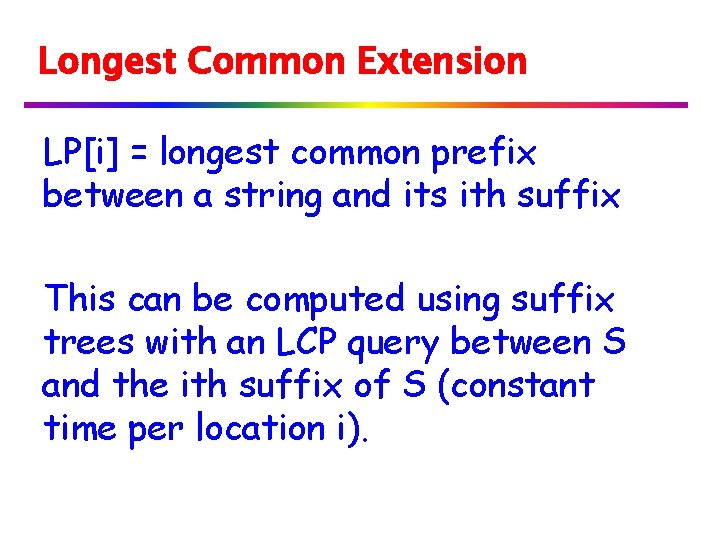 Longest Common Extension

LP[i] = longest common prefix between a string and its ith suffix

This can be computed using suffix trees with an LCP query between S and the ith suffix of S (constant time per location i).